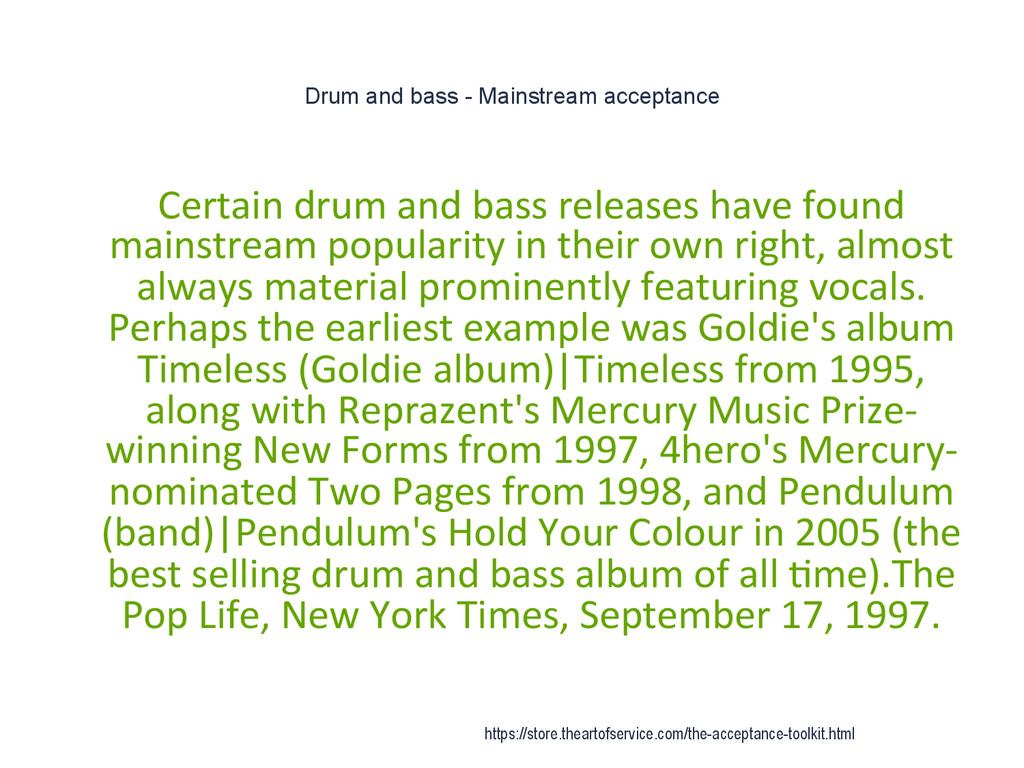 Drum and bass - Mainstream acceptance

Certain drum and bass releases have found mainstream popularity in their own right, almost always material prominently featuring vocals. Perhaps the earliest example was Goldie's album Timeless (Goldie album)|Timeless from 1995, along with Reprazent's Mercury Music Prize-winning New Forms from 1997, 4hero's Mercury-nominated Two Pages from 1998, and Pendulum (band)|Pendulum's Hold Your Colour in 2005 (the best selling drum and bass album of all time).The Pop Life, New York Times, September 17, 1997.

https://store.theartofservice.com/the-acceptance-toolkit.html